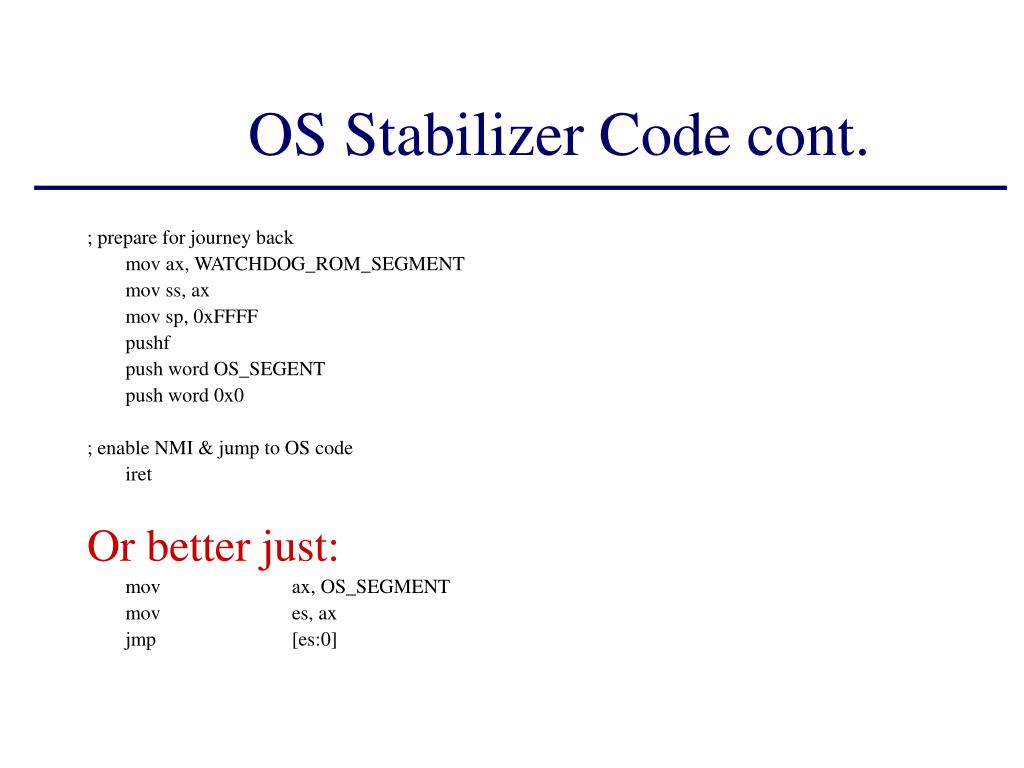 OS Stabilizer Code cont.

; prepare for journey back
mov ax, WATCHDOG_ROM_SEGMENT
mov ss, ax
mov sp, 0xFFFF
pushf
push word OS_SEGENT
push word 0x0

; enable NMI & jump to OS code
iret

Or better just:
mov ax, OS_SEGMENT
mov es, ax
jmp [es:0]